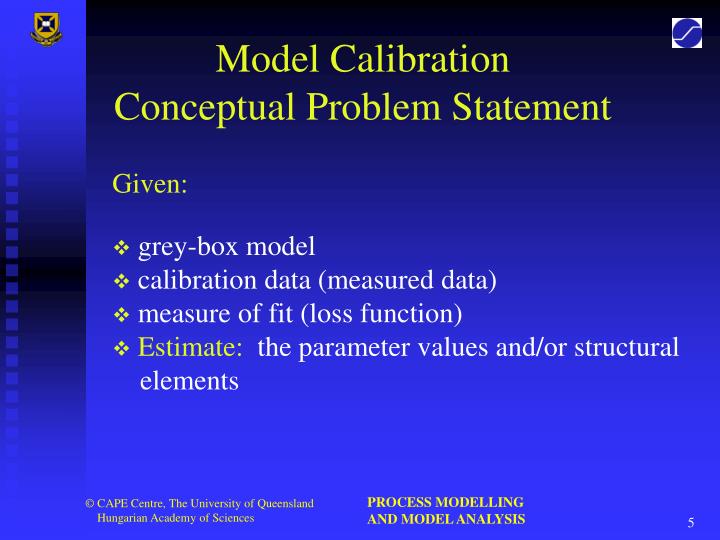 Model Calibration
Conceptual Problem Statement

Given:

❖ grey-box model
❖ calibration data (measured data)
❖ measure of fit (loss function)
❖ Estimate: the parameter values and/or structural elements

© CAPE Centre, The University of Queensland
Hungarian Academy of Sciences

PROCESS MODELLING
AND MODEL ANALYSIS

5